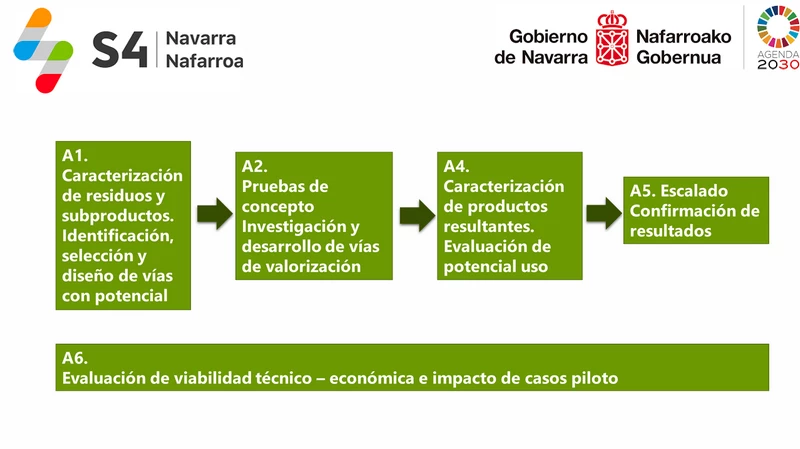 S4 Navarra Nafarroa

Gobierno de Navarra Nafarroako Gobernua

AGENDA 2030

A1. Caracterización de residuos y subproductos. Identificación, selección y diseño de vías con potencial

A2. Pruebas de concepto Investigación y desarrollo de vías de valorización

A4. Caracterización de productos resultantes. Evaluación de potencial uso

A5. Escalado Confirmación de resultados

A6. Evaluación de viabilidad técnico – económica e impacto de casos piloto